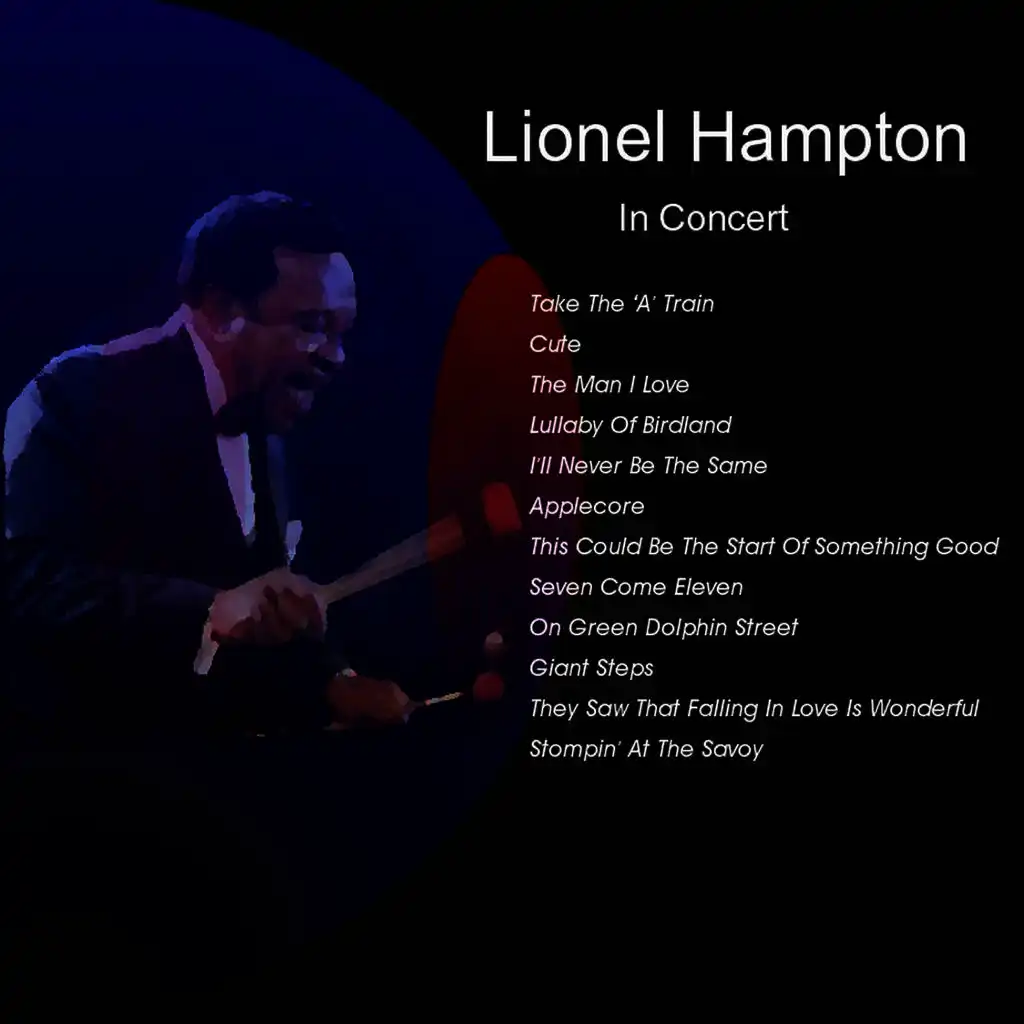 Lionel Hampton

In Concert

Take The 'A' Train
Cute
The Man I Love
Lullaby Of Birdland
I'll Never Be The Same
Applecore
This Could Be The Start Of Something Good
Seven Come Eleven
On Green Dolphin Street
Giant Steps
They Saw That Falling In Love Is Wonderful
Stompin' At The Savoy